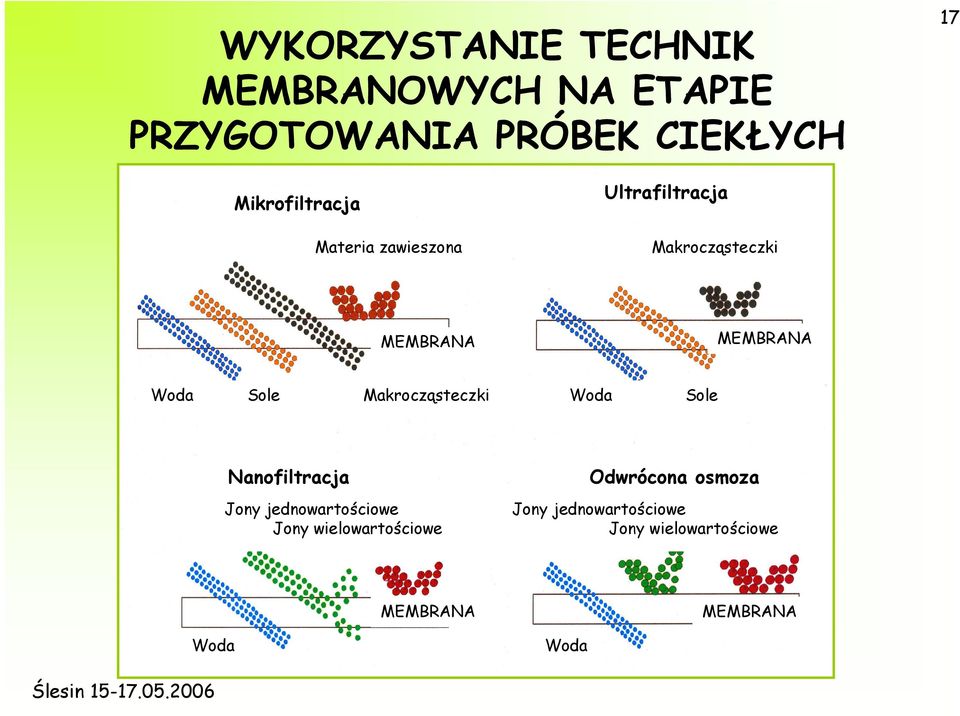 17

WYKORZYSTANIE TECHNIK MEMBRANOWYCH NA ETAPIE PRZYGOTOWANIA PRÓBEK CIEKŁYCH

Mikrofiltracja

Materia zawieszona

MEMBRANA

Woda

Sole

Makrocząsteczki

Ultrafiltracja

Makrocząsteczki

MEMBRANA

Woda

Sole

Nanofiltracja

Jony jednowartościowe

Jony wielowartościowe

MEMBRANA

Woda

Odwrócona osmoza

Jony jednowartościowe

Jony wielowartościowe

MEMBRANA

Woda

Ślesin 15-17.05.2006